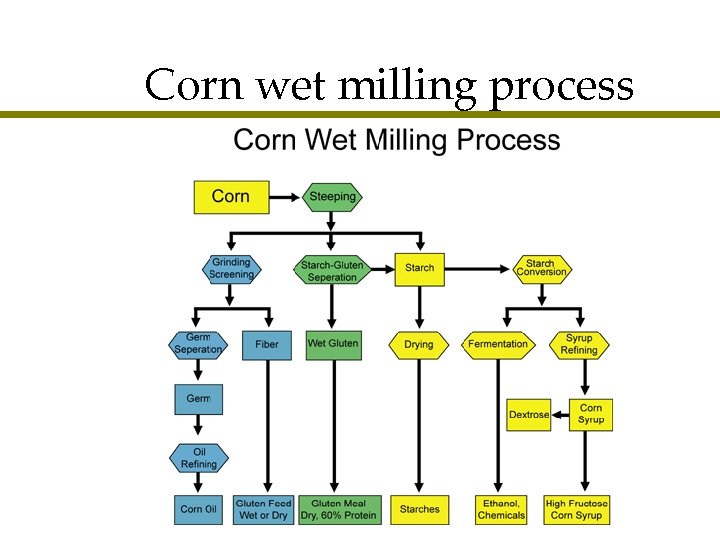 Corn wet milling process

Corn Wet Milling Process

Corn

Steeping

Grinding Screening

Starch-Gluten Seperation

Starch

Starch Conversion

Germ Seperation

Fiber

Wet Gluten

Drying

Fermentation

Syrup Refining

Germ

Dextrose

Corn Syrup

Oil Refining

Corn Oil

Gluten Feed Wet or Dry

Gluten Meal Dry, 60% Protein

Starches

Ethanol, Chemicals

High Fructose Corn Syrup